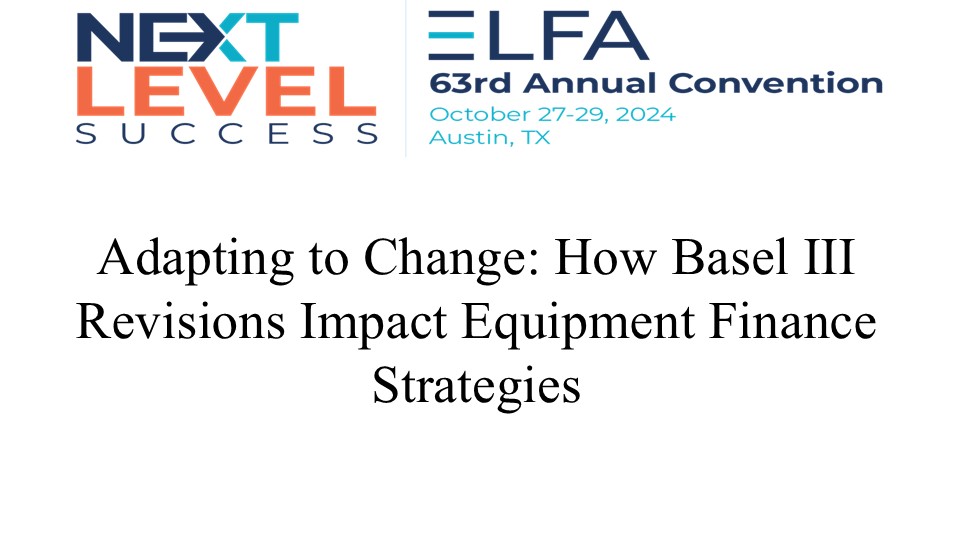 NEXT LEVEL SUCCESS

ELFA
63rd Annual Convention
October 27-29, 2024
Austin, TX

Adapting to Change: How Basel III Revisions Impact Equipment Finance Strategies